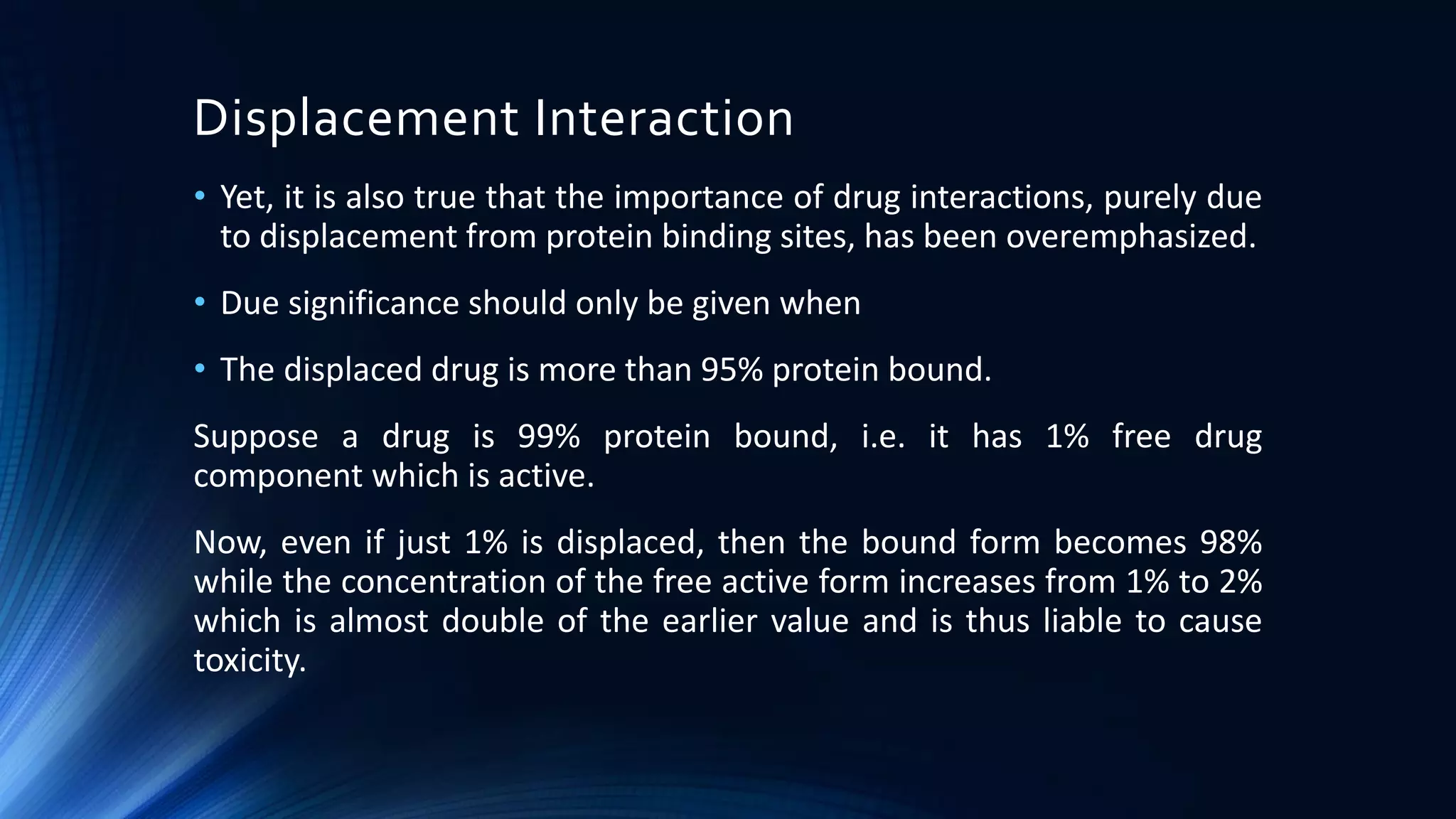 Displacement Interaction

• Yet, it is also true that the importance of drug interactions, purely due to displacement from protein binding sites, has been overemphasized.

• Due significance should only be given when

• The displaced drug is more than 95% protein bound.

Suppose a drug is 99% protein bound, i.e. it has 1% free drug component which is active.

Now, even if just 1% is displaced, then the bound form becomes 98% while the concentration of the free active form increases from 1% to 2% which is almost double of the earlier value and is thus liable to cause toxicity.